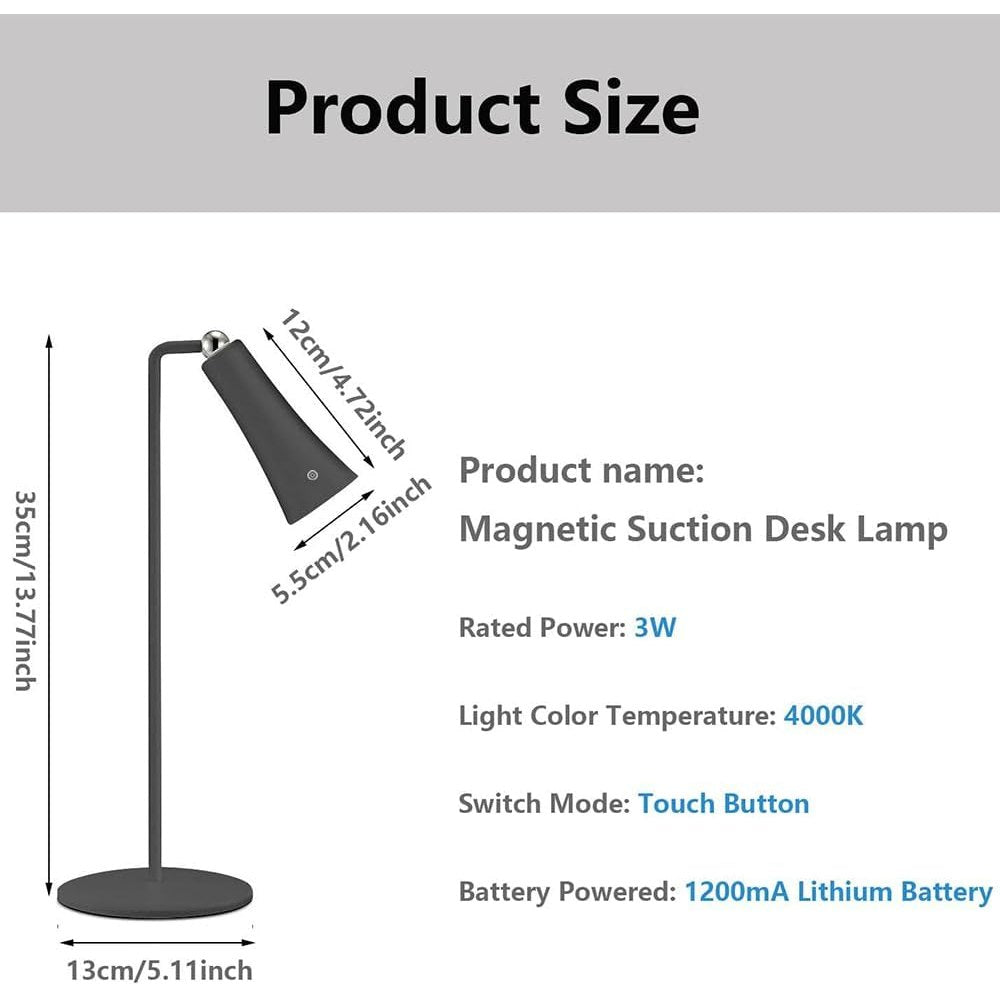 Product Size

35cm/13.77inch

12cm/4.72inch

5.5cm/2.16inch

13cm/5.11inch

Product name:
Magnetic Suction Desk Lamp

Rated Power: 3W

Light Color Temperature: 4000K

Switch Mode: Touch Button

Battery Powered: 1200mA Lithium Battery